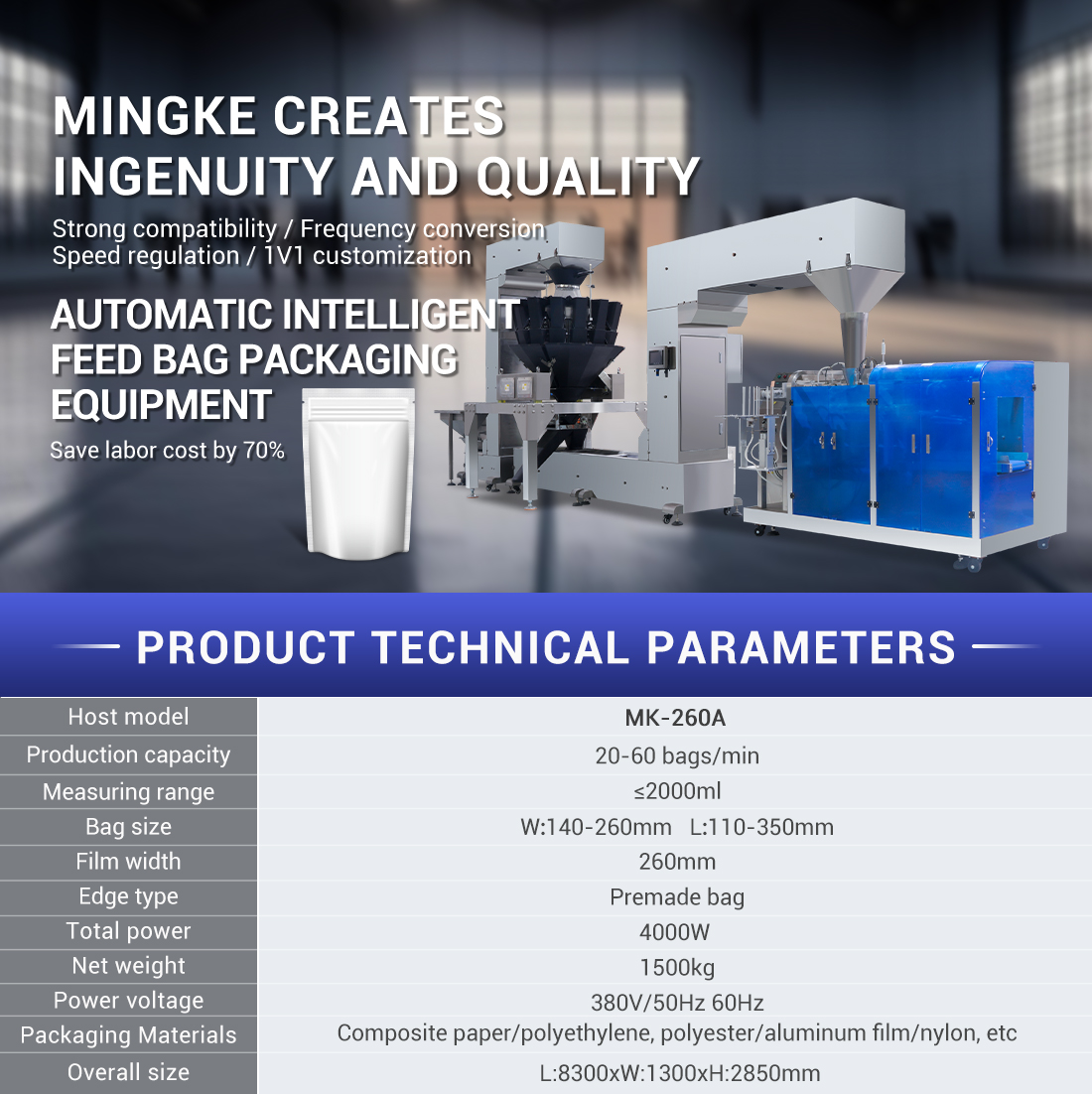 MINGKE CREATES INGENUITY AND QUALITY

Strong compatibility / Frequency conversion Speed regulation / 1V1 customization

AUTOMATIC INTELLIGENT FEED BAG PACKAGING EQUIPMENT

Save labor cost by 70%

PRODUCT TECHNICAL PARAMETERS

| Host model | MK-260A |
|---|---|
| Production capacity | 20-60 bags/min |
| Measuring range | ≤2000ml |
| Bag size | W:140-260mm L:110-350mm |
| Film width | 260mm |
| Edge type | Premade bag |
| Total power | 4000W |
| Net weight | 1500kg |
| Power voltage | 380V/50Hz 60Hz |
| Packaging Materials | Composite paper/polyethylene, polyester/aluminum film/nylon, etc |
| Overall size | L:8300xW:1300xH:2850mm |